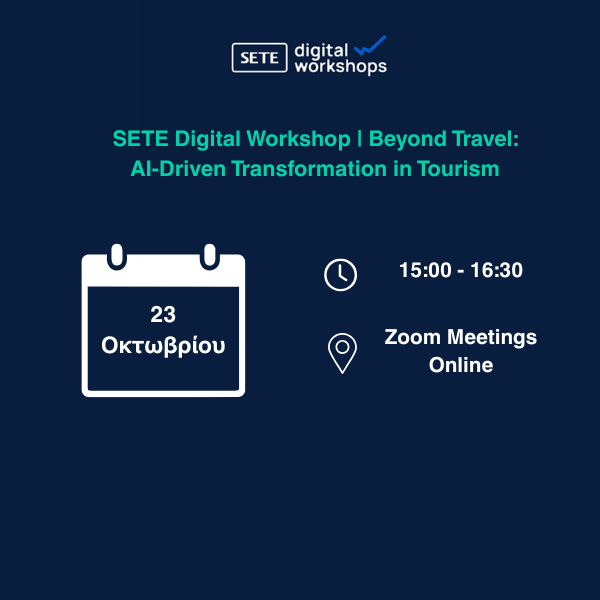 SETE digital workshops

SETE Digital Workshop | Beyond Travel: AI-Driven Transformation in Tourism

23
Οκτωβρίου

15:00 - 16:30

Zoom Meetings
Online